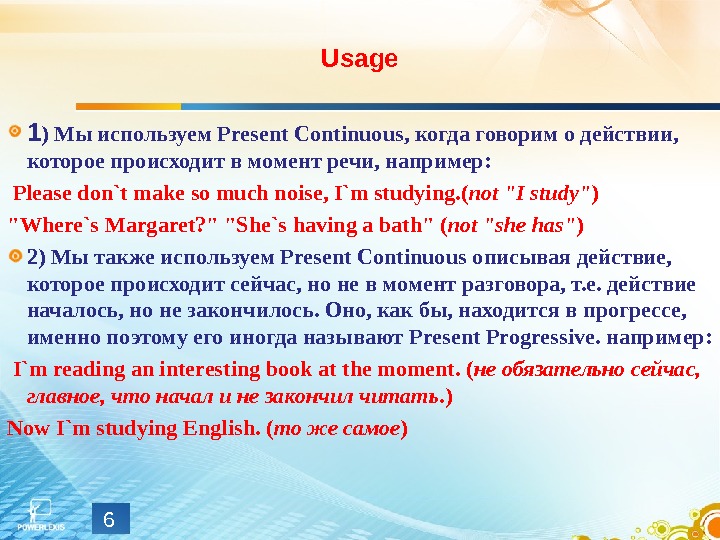 Usage

1) Мы используем Present Continuous, когда говорим о действии, которое происходит в момент речи, например:

Please don`t make so much noise, I`m studying.(not "I study")

"Where`s Margaret?" "She`s having a bath" (not "she has")

2) Мы также используем Present Continuous описывая действие, которое происходит сейчас, но не в момент разговора, т.е. действие началось, но не закончилось. Оно, как бы, находится в прогрессе, именно поэтому его иногда называют Present Progressive. например:

I`m reading an interesting book at the moment. (не обязательно сейчас, главное, что начал и не закончил читать.)

Now I`m studying English. (то же самое)

POWERLEXIS

6